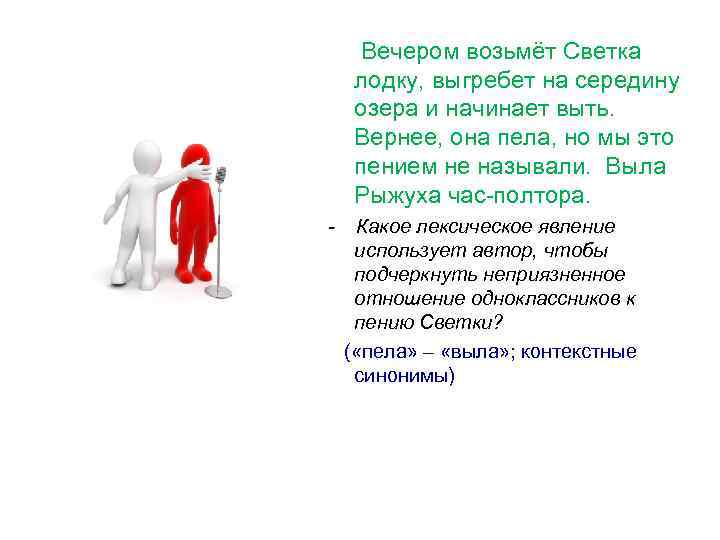 Вечером возьмёт Светка лодку, выгребет на середину озера и начинает выть. Вернее, она пела, но мы это пением не называли. Выла Рыжуха час-полтора.

- Какое лексическое явление использует автор, чтобы подчеркнуть неприязненное отношение одноклассников к пению Светки?

(«пела» – «выла»; контекстные синонимы)